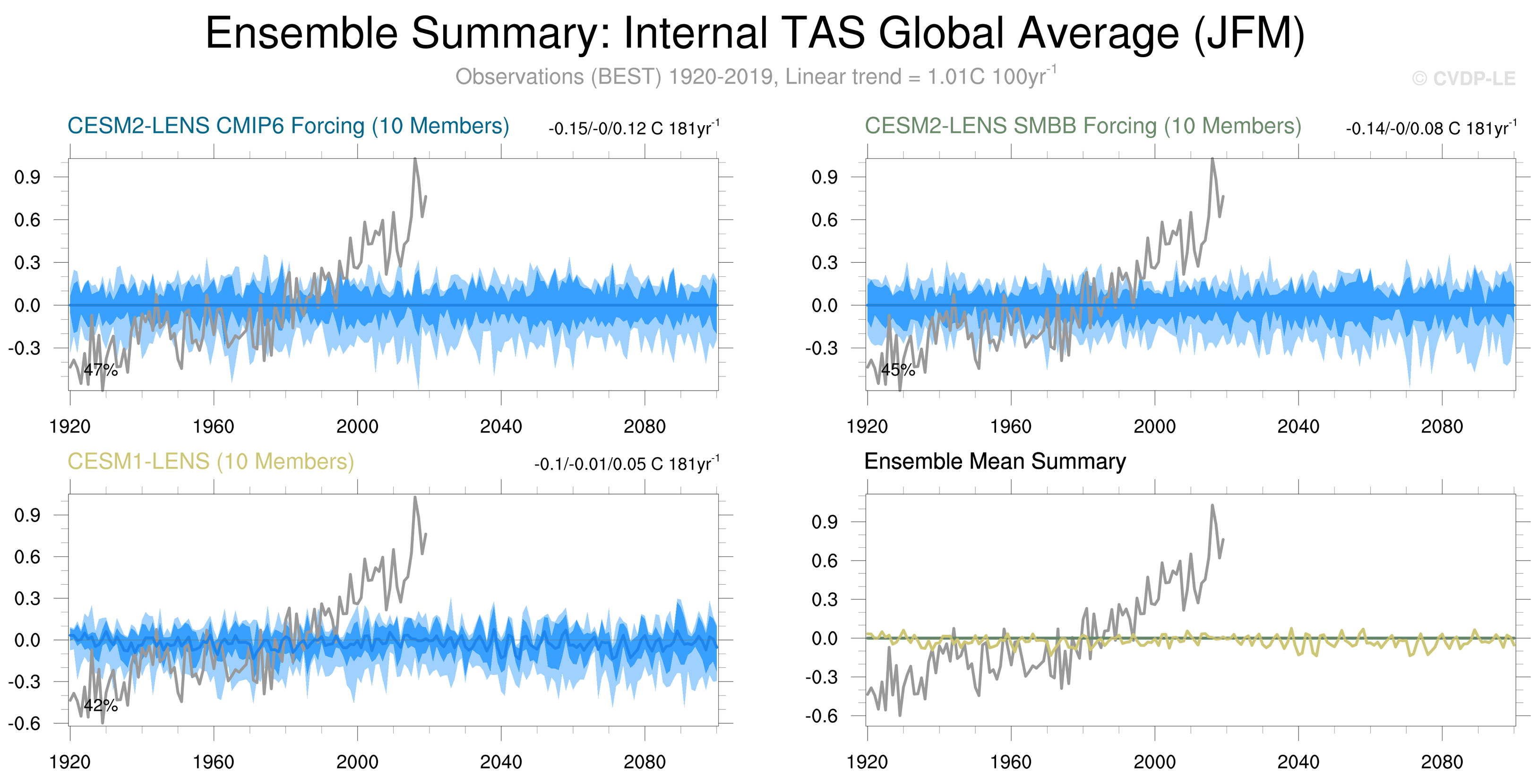 Ensemble Summary: Internal TAS Global Average (JFM)

Observations (BEST) 1920-2019, Linear trend = 1.01C 100yr$^{-1}$

© CVDP-LE

CESM2-LENS CMIP6 Forcing (10 Members)

-0.15/-0/0.12 C 181yr$^{-1}$

0.9
0.6
0.3
0.0
-0.3

47%

1920 1960 2000 2040 2080

CESM2-LENS SMBB Forcing (10 Members)

-0.14/-0/0.08 C 181yr$^{-1}$

0.9
0.6
0.3
0.0
-0.3

45%

1920 1960 2000 2040 2080

CESM1-LENS (10 Members)

-0.1/-0.01/0.05 C 181yr$^{-1}$

0.9
0.6
0.3
0.0
-0.3
-0.6

42%

1920 1960 2000 2040 2080

Ensemble Mean Summary

0.9
0.6
0.3
0.0
-0.3
-0.6

1920 1960 2000 2040 2080